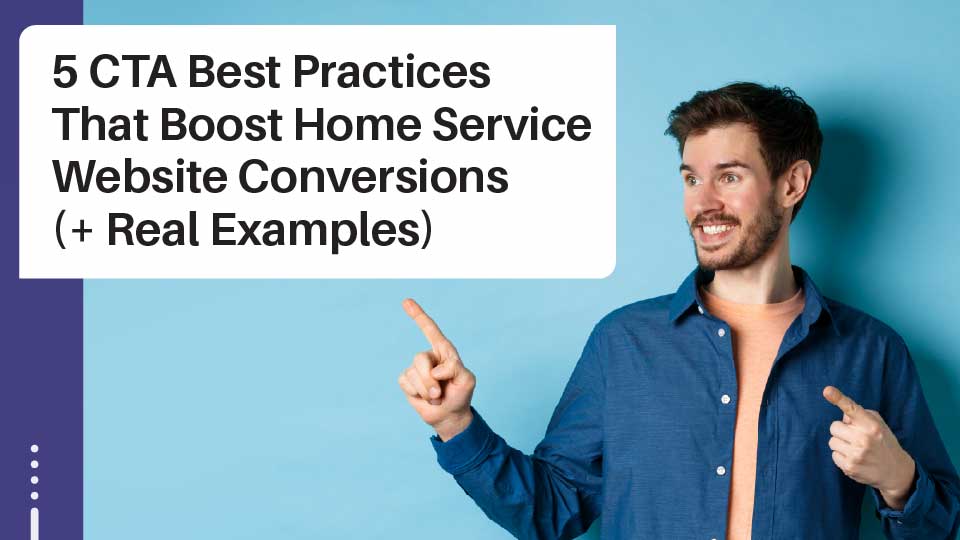 5 CTA Best Practices That Boost Home Service Website Conversions (+ Real Examples)